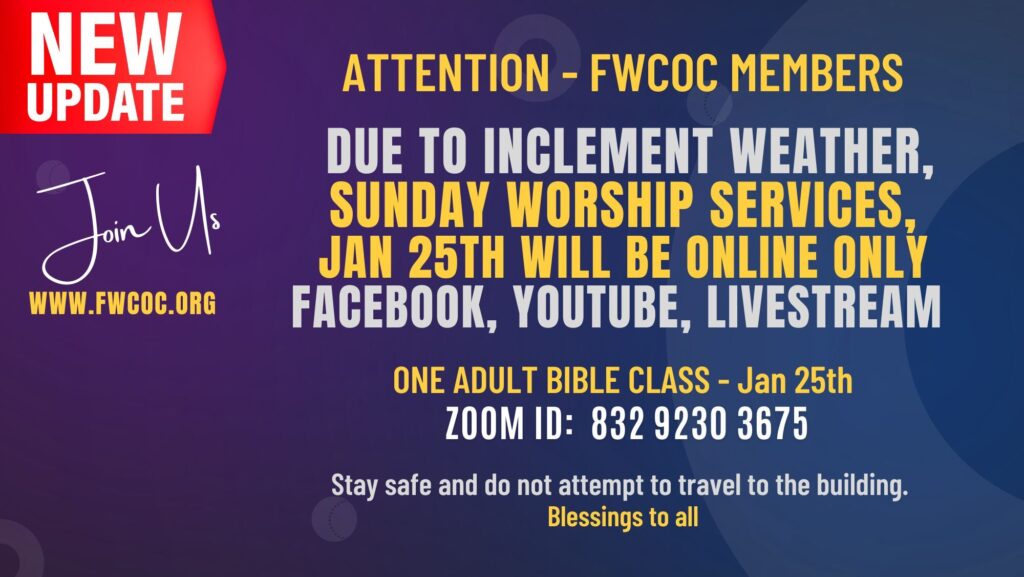 NEW UPDATE

Join Us

WWW.FWCOC.ORG

ATTENTION - FWCOC MEMBERS

DUE TO INCLEMENT WEATHER, SUNDAY WORSHIP SERVICES, JAN 25TH WILL BE ONLINE ONLY FACEBOOK, YOUTUBE, LIVESTREAM

ONE ADULT BIBLE CLASS - Jan 25th
ZOOM ID: 832 9230 3675

Stay safe and do not attempt to travel to the building.
Blessings to all